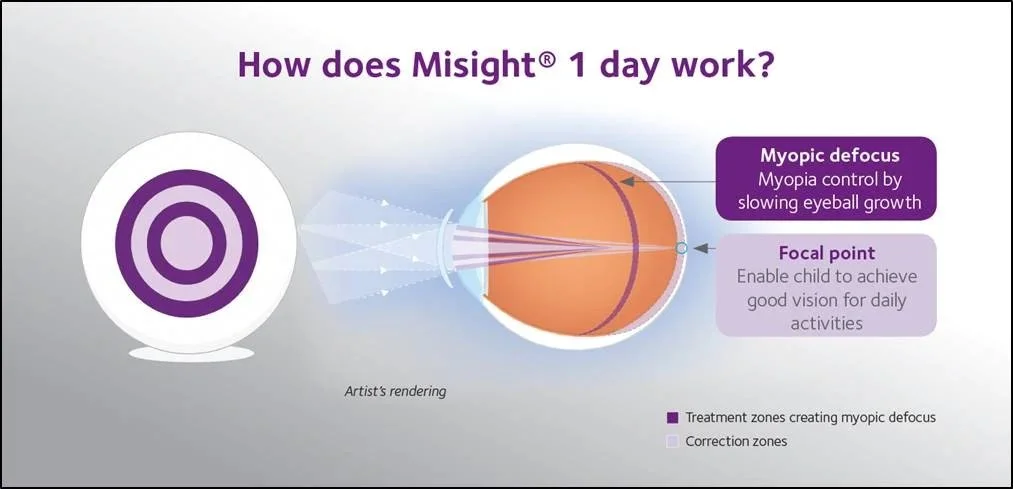 How does Misight® 1 day work?

Myopic defocus
Myopia control by slowing eyeball growth

Focal point
Enable child to achieve good vision for daily activities

Artist's rendering

Treatment zones creating myopic defocus
Correction zones